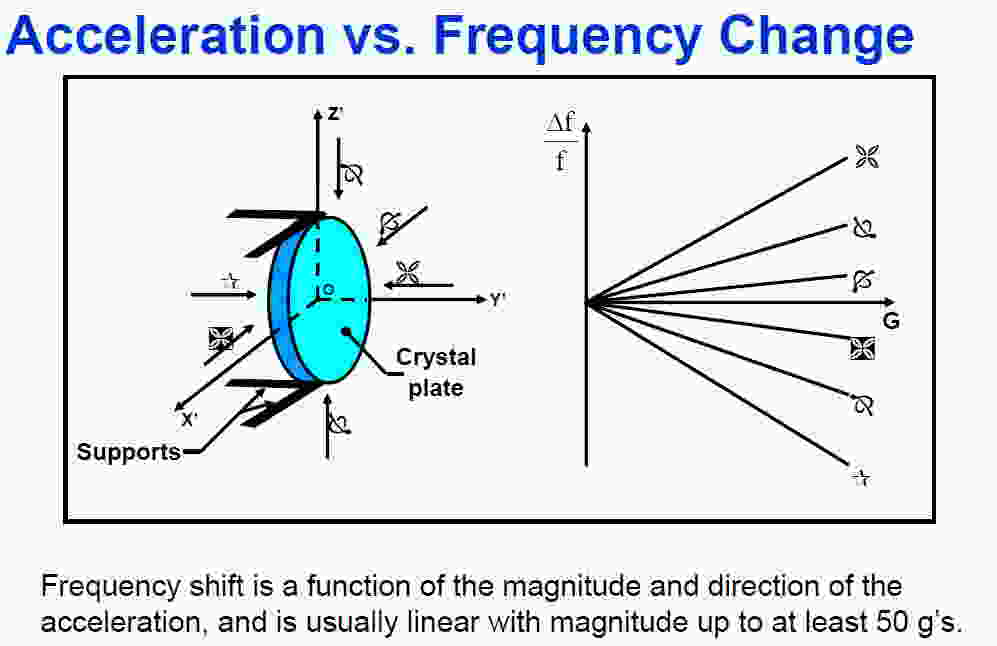 Acceleration vs. Frequency Change

Z'

Y'

X'

O

Crystal plate

Supports

$\frac{\Delta f}{f}$

G

Frequency shift is a function of the magnitude and direction of the acceleration, and is usually linear with magnitude up to at least 50 g's.